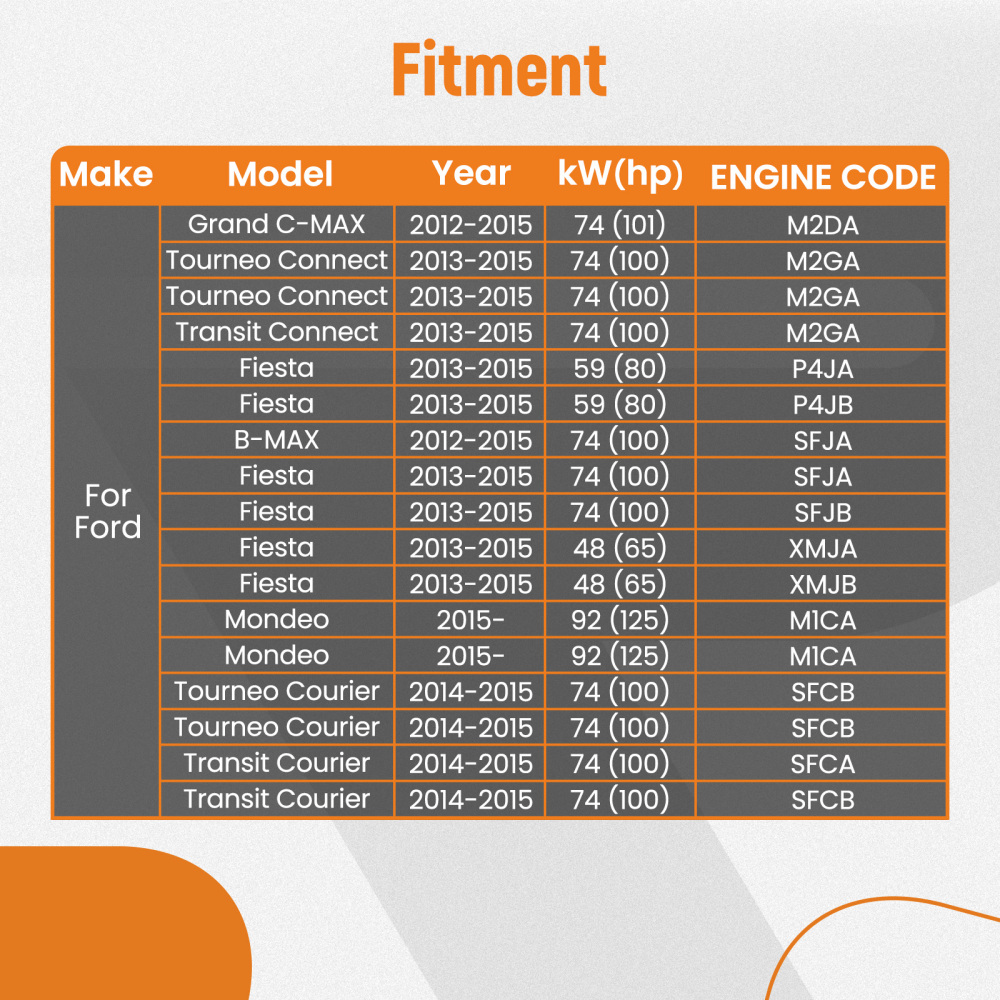 Fitment

| Make | Model | Year | kW(hp) | ENGINE CODE |
|---|---|---|---|---|
| For Ford | Grand C-MAX | 2012-2015 | 74 (101) | M2DA |
| | Tourneo Connect | 2013-2015 | 74 (100) | M2GA |
| | Tourneo Connect | 2013-2015 | 74 (100) | M2GA |
| | Transit Connect | 2013-2015 | 74 (100) | M2GA |
| | Fiesta | 2013-2015 | 59 (80) | P4JA |
| | Fiesta | 2013-2015 | 59 (80) | P4JB |
| | B-MAX | 2012-2015 | 74 (100) | SFJA |
| | Fiesta | 2013-2015 | 74 (100) | SFJA |
| | Fiesta | 2013-2015 | 74 (100) | SFJB |
| | Fiesta | 2013-2015 | 48 (65) | XMJA |
| | Fiesta | 2013-2015 | 48 (65) | XMJB |
| | Mondeo | 2015- | 92 (125) | M1CA |
| | Mondeo | 2015- | 92 (125) | M1CA |
| | Tourneo Courier | 2014-2015 | 74 (100) | SFCB |
| | Tourneo Courier | 2014-2015 | 74 (100) | SFCB |
| | Transit Courier | 2014-2015 | 74 (100) | SFCA |
| | Transit Courier | 2014-2015 | 74 (100) | SFCB |